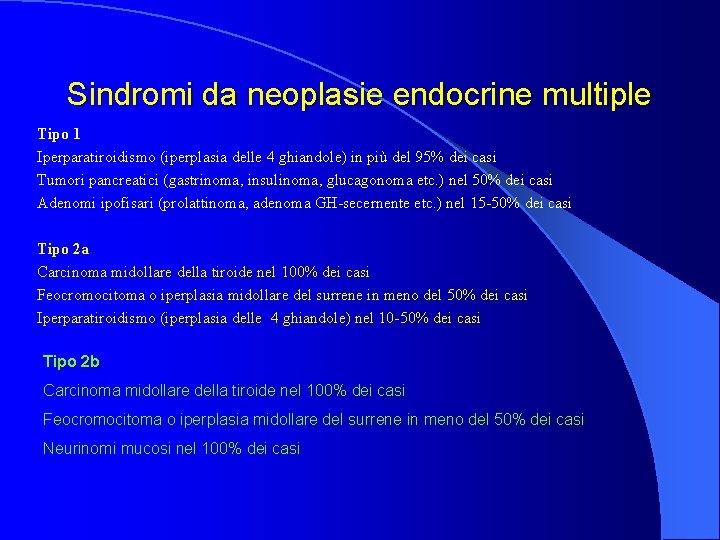 Sindromi da neoplasie endocrine multiple

Tipo 1
Iperparatiroidismo (iperplasia delle 4 ghiandole) in più del 95% dei casi
Tumori pancreatici (gastrinoma, insulinoma, glucagonoma etc.) nel 50% dei casi
Adenomi ipofisari (prolattinoma, adenoma GH-secernente etc.) nel 15-50% dei casi

Tipo 2a
Carcinoma midollare della tiroide nel 100% dei casi
Feocromocitoma o iperplasia midollare del surrene in meno del 50% dei casi
Iperparatiroidismo (iperplasia delle 4 ghiandole) nel 10-50% dei casi

Tipo 2b
Carcinoma midollare della tiroide nel 100% dei casi
Feocromocitoma o iperplasia midollare del surrene in meno del 50% dei casi
Neurinomi mucosi nel 100% dei casi